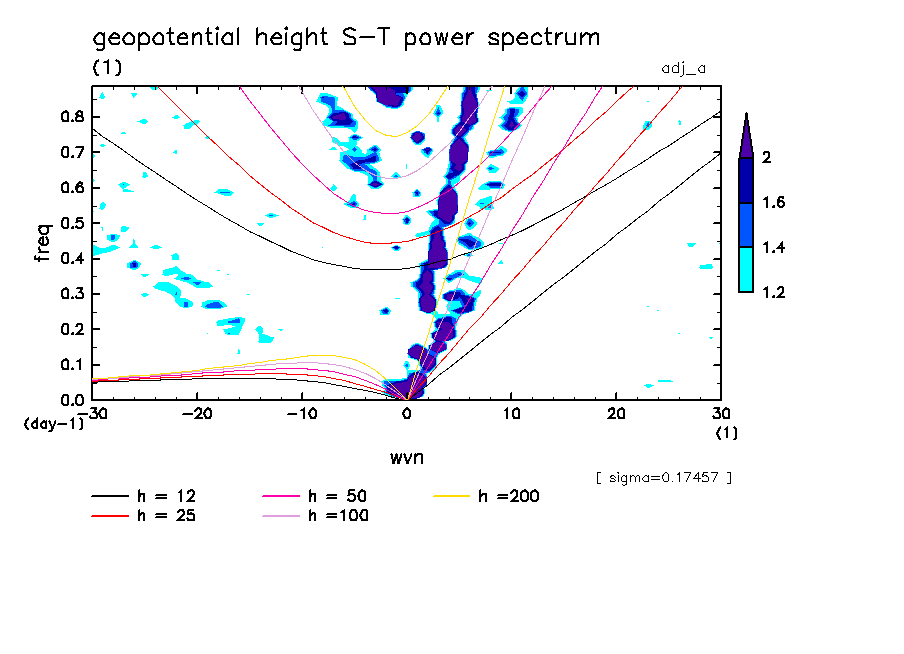 geopotential height S−T power spectrum
(1)
adj_a

freq
0.8
0.7
0.6
0.5
0.4
0.3
0.2
0.1
0.0
(day-1)

−30
−20
−10
0
10
20
30
(1)

wvn

2
1.6
1.4
1.2

[ sigma=0.17457 ]

h = 12
h = 25
h = 50
h =100
h =200